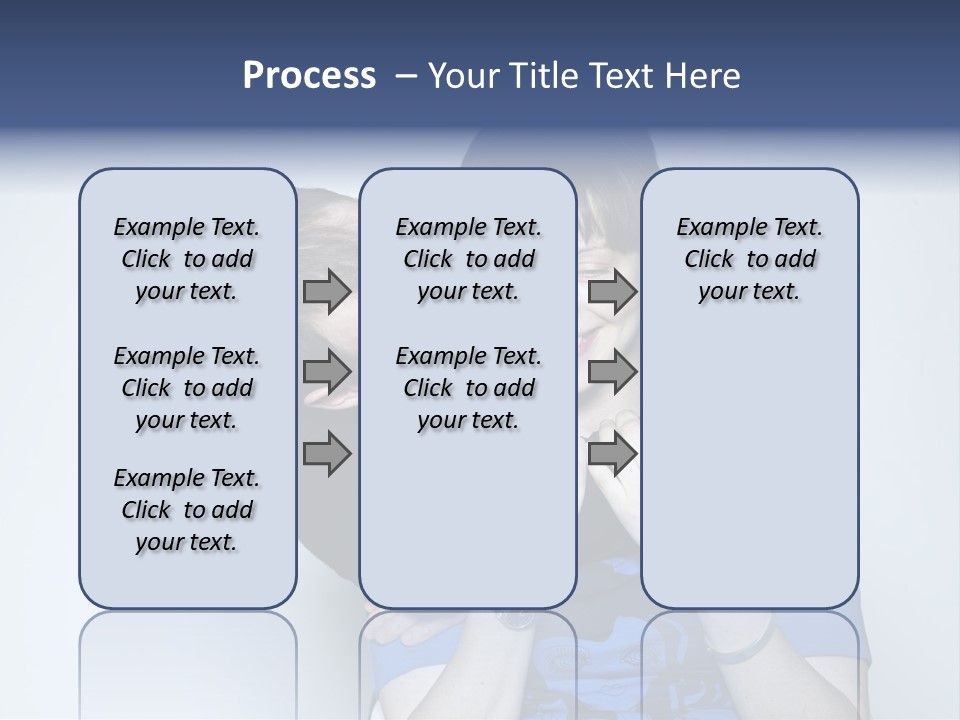 Process – Your Title Text Here

Example Text. Click to add your text.

Example Text. Click to add your text.

Example Text. Click to add your text.

Example Text. Click to add your text.

Example Text. Click to add your text.

Example Text. Click to add your text.